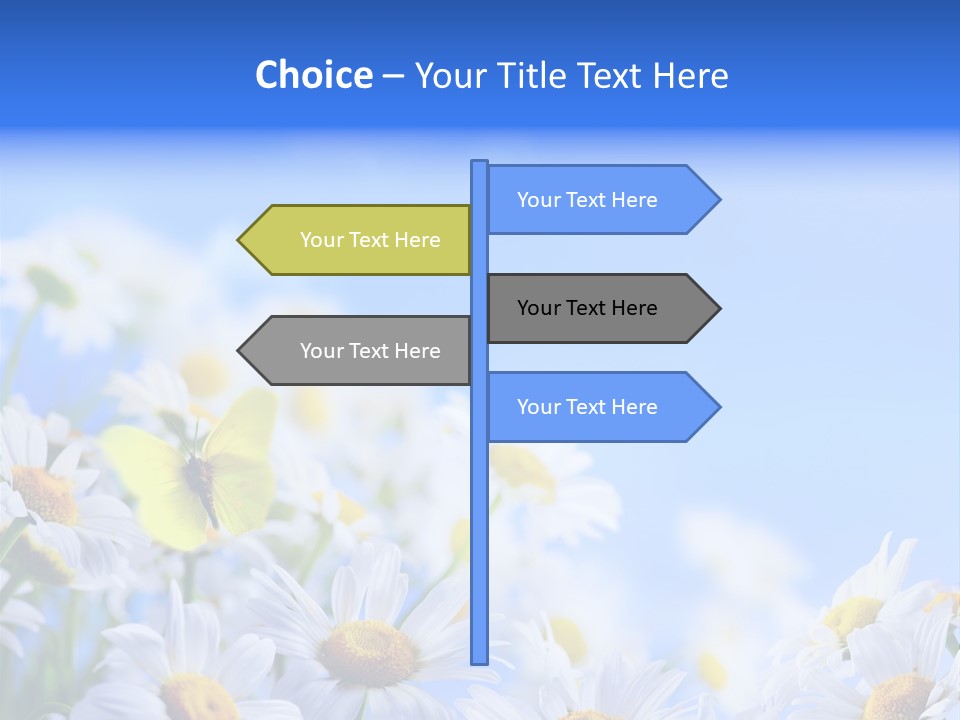 Choice – Your Title Text Here

Your Text Here

Your Text Here

Your Text Here

Your Text Here

Your Text Here